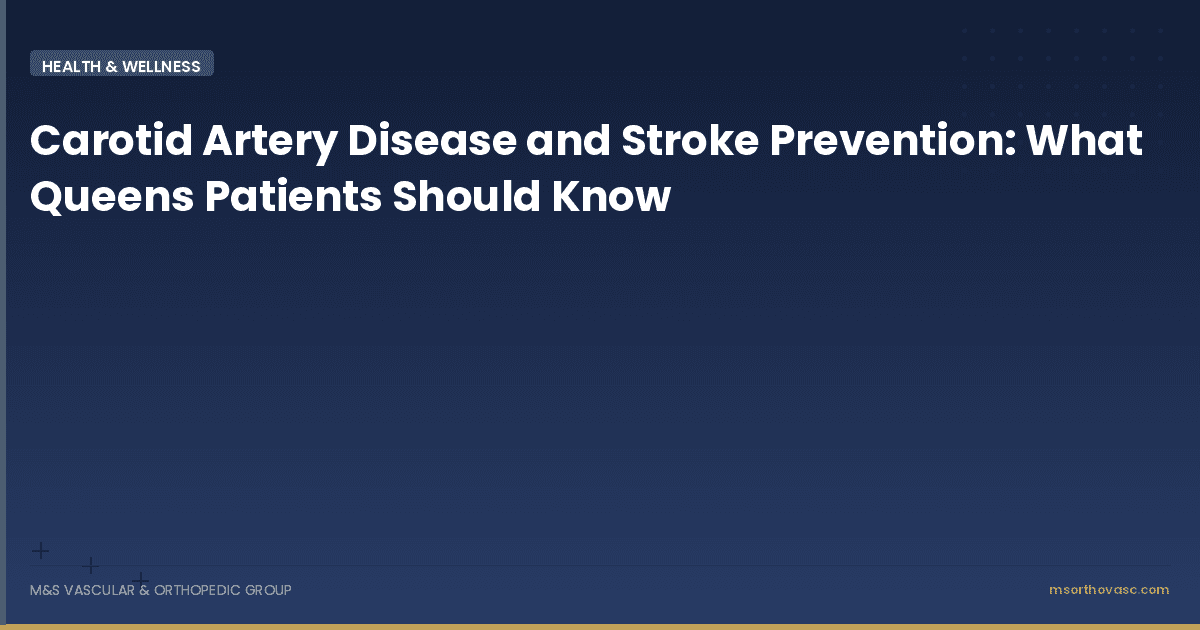 HEALTH & WELLNESS

Carotid Artery Disease and Stroke Prevention: What Queens Patients Should Know

M&S VASCULAR & ORTHOPEDIC GROUP

msorthovasc.com